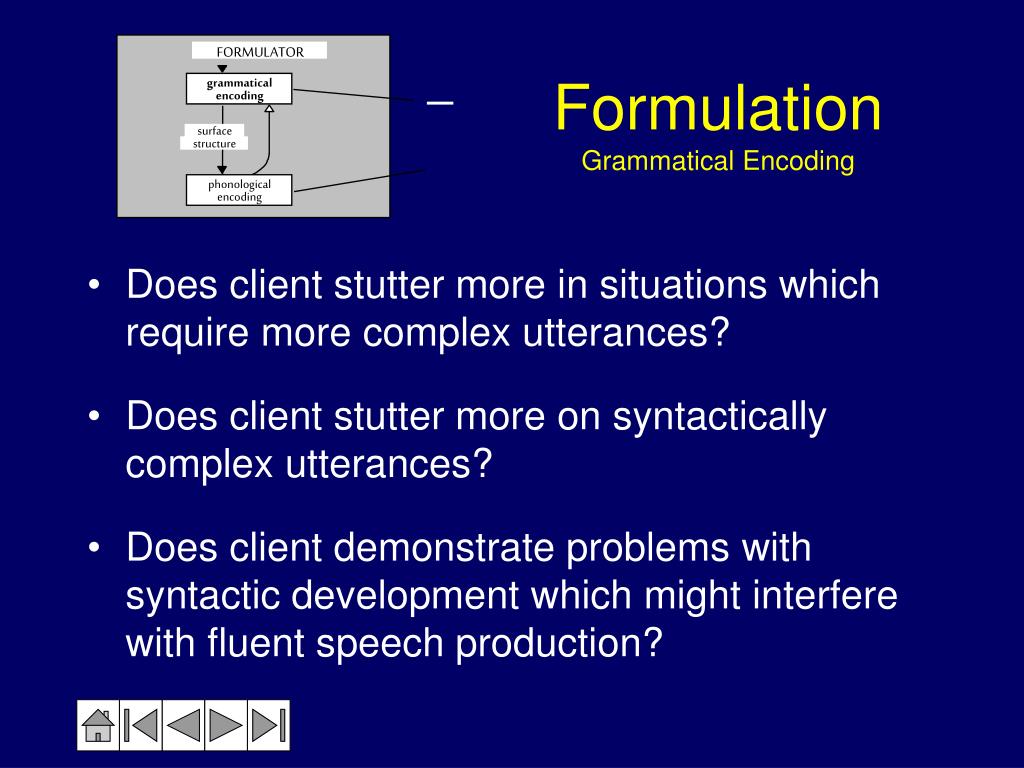 FORMULATOR

grammatical encoding

surface structure

phonological encoding

–

Formulation
Grammatical Encoding

• Does client stutter more in situations which require more complex utterances?

• Does client stutter more on syntactically complex utterances?

• Does client demonstrate problems with syntactic development which might interfere with fluent speech production?